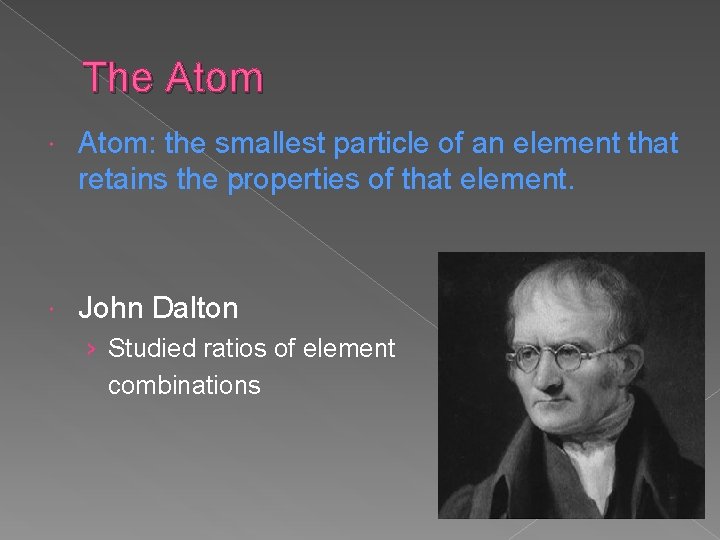 The Atom

Atom: the smallest particle of an element that retains the properties of that element.

John Dalton

› Studied ratios of element combinations